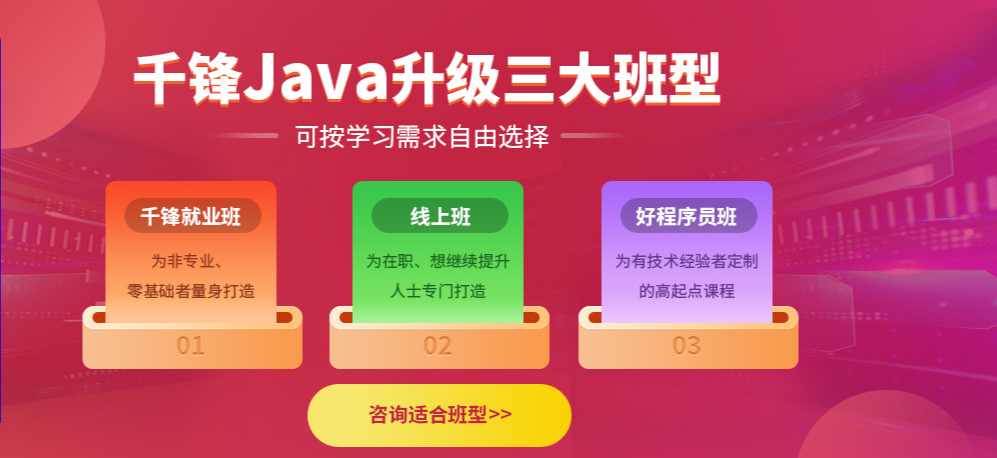 千锋Java升级三大班型

可按学习需求自由选择

千锋就业班

为非专业、零基础者量身打造

01

线上班

为在职、想继续提升人士专门打造

02

好程序员班

为有技术经验者定制的高起点课程

03

咨询适合班型>>